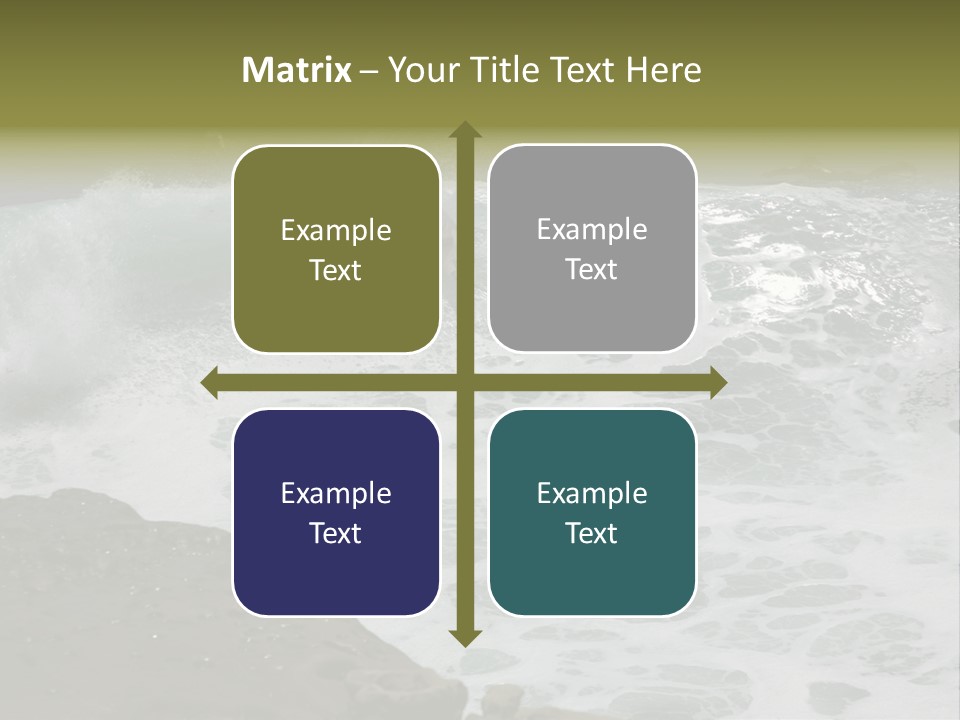 Matrix – Your Title Text Here

Example Text

Example Text

Example Text

Example Text